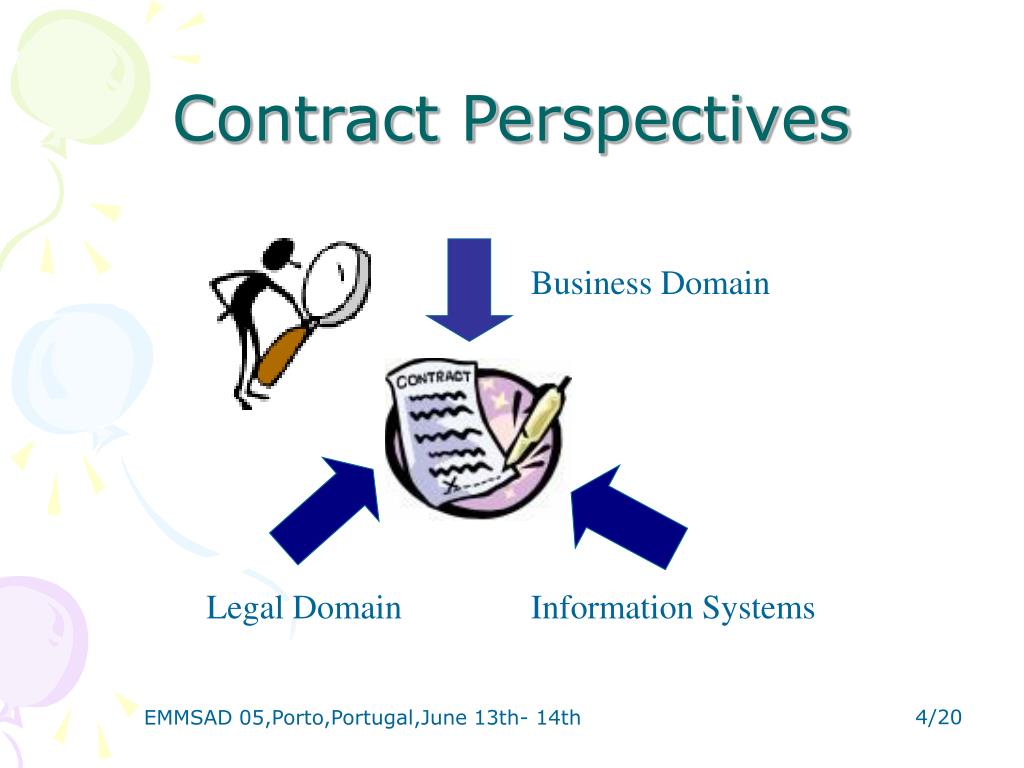 Contract Perspectives

Business Domain

CONTRACT

Legal Domain

Information Systems

EMMSAD 05,Porto,Portugal,June 13th- 14th

4/20